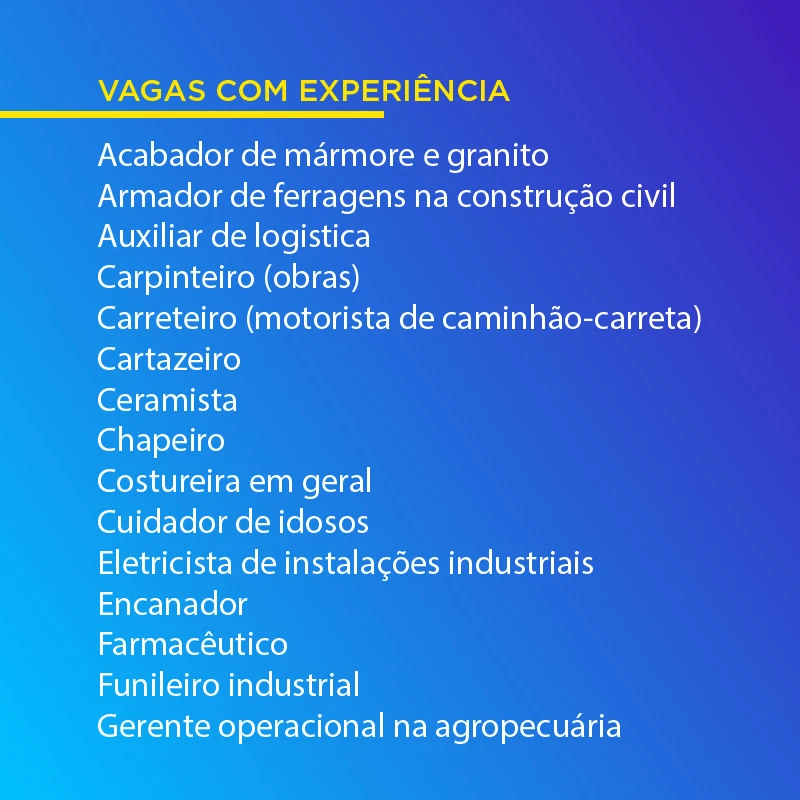 VAGAS COM EXPERIÊNCIA

Acabador de mármore e granito
Armador de ferragens na construção civil
Auxiliar de logistica
Carpinteiro (obras)
Carreteiro (motorista de caminhão-carreta)
Cartazeiro
Ceramista
Chapeiro
Costureira em geral
Cuidador de idosos
Eletricista de instalações industriais
Encanador
Farmacêutico
Funileiro industrial
Gerente operacional na agropecuária